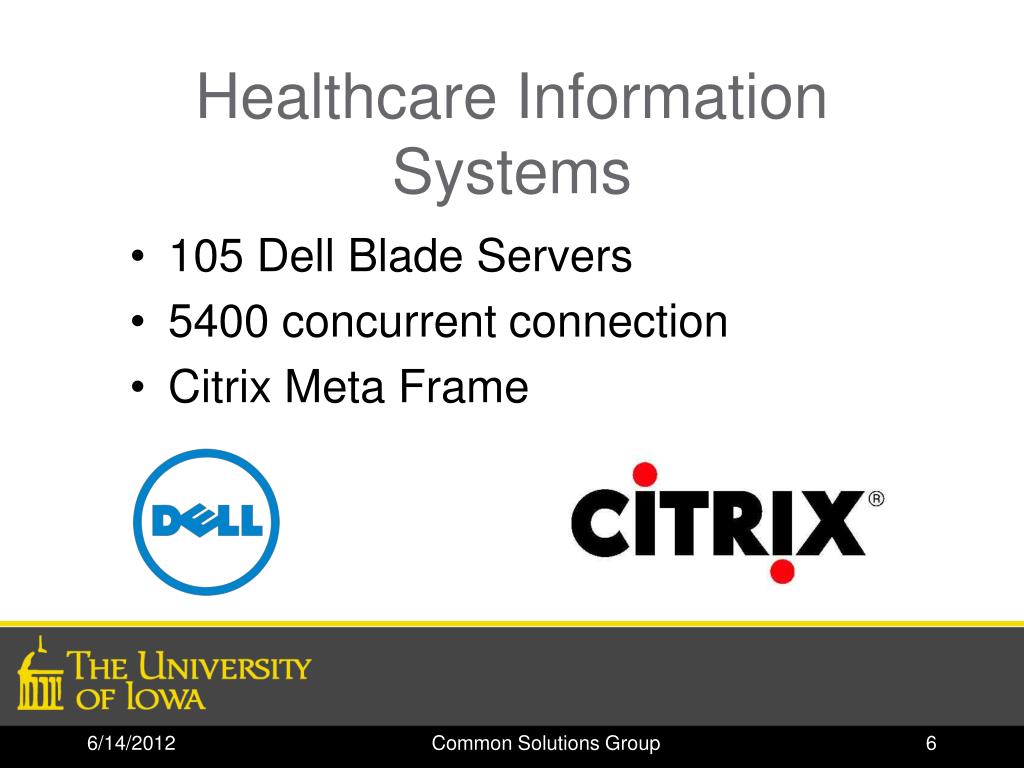 Healthcare Information Systems

• 105 Dell Blade Servers
• 5400 concurrent connection
• Citrix Meta Frame

DELL

CITRIX®

THE UNIVERSITY OF IOWA

6/14/2012

Common Solutions Group

6